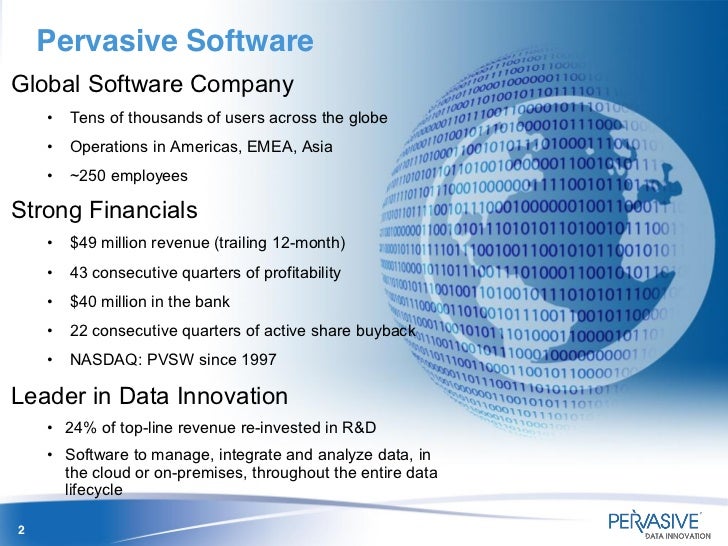 Pervasive Software

Global Software Company

• Tens of thousands of users across the globe
• Operations in Americas, EMEA, Asia
• ~250 employees

Strong Financials

• $49 million revenue (trailing 12-month)
• 43 consecutive quarters of profitability
• $40 million in the bank
• 22 consecutive quarters of active share buyback
• NASDAQ: PVSW since 1997

Leader in Data Innovation

• 24% of top-line revenue re-invested in R&D
• Software to manage, integrate and analyze data, in the cloud or on-premises, throughout the entire data lifecycle

2

PERVASIVE DATA INNOVATION